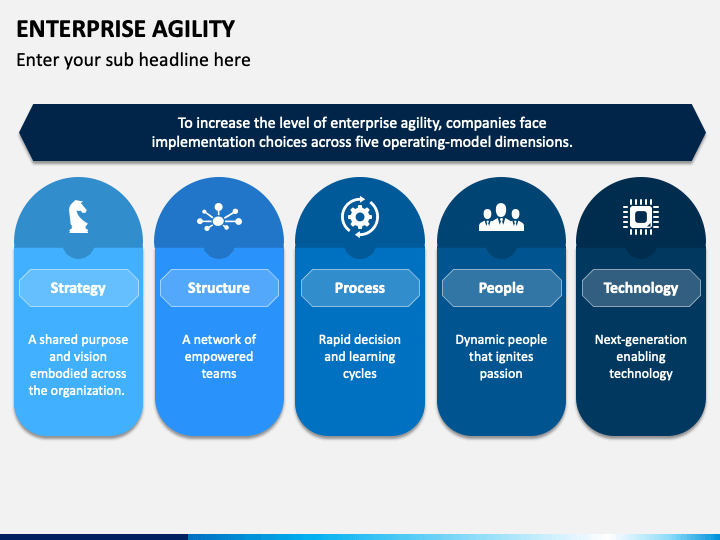 ENTERPRISE AGILITY

Enter your sub headline here

To increase the level of enterprise agility, companies face implementation choices across five operating-model dimensions.

Strategy

A shared purpose and vision embodied across the organization.

Structure

A network of empowered teams

Process

Rapid decision and learning cycles

People

Dynamic people that ignites passion

Technology

Next-generation enabling technology